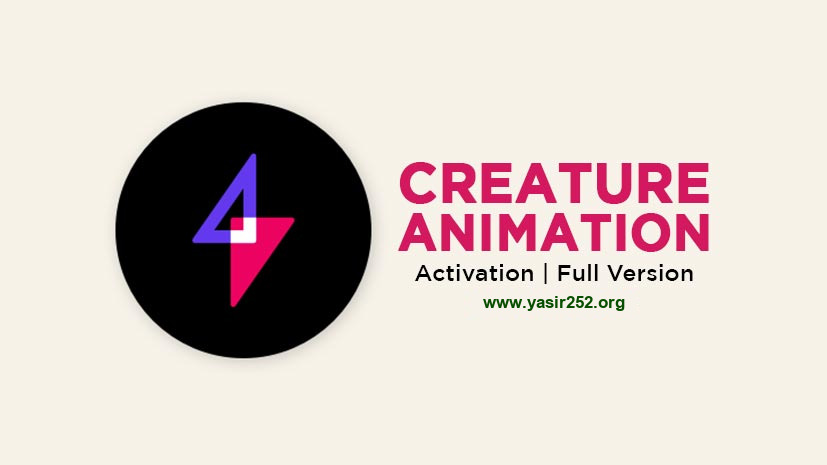 CREATURE ANIMATION
Activation | Full Version
www.yasir252.org